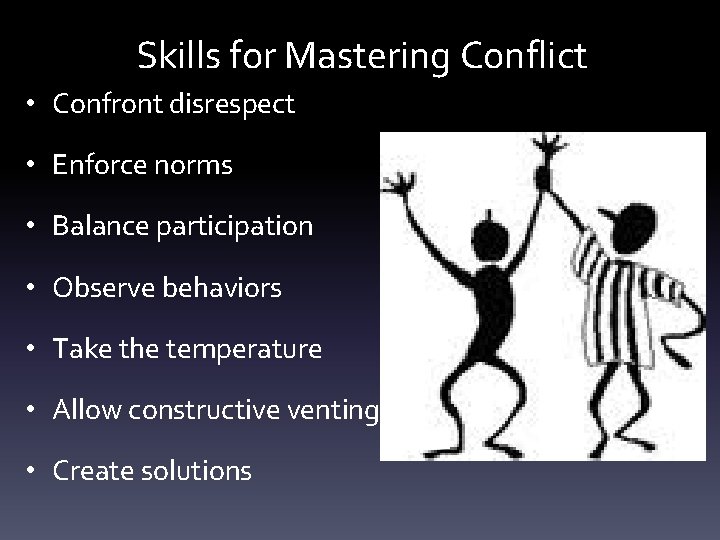 Skills for Mastering Conflict

• Confront disrespect
• Enforce norms
• Balance participation
• Observe behaviors
• Take the temperature
• Allow constructive venting
• Create solutions